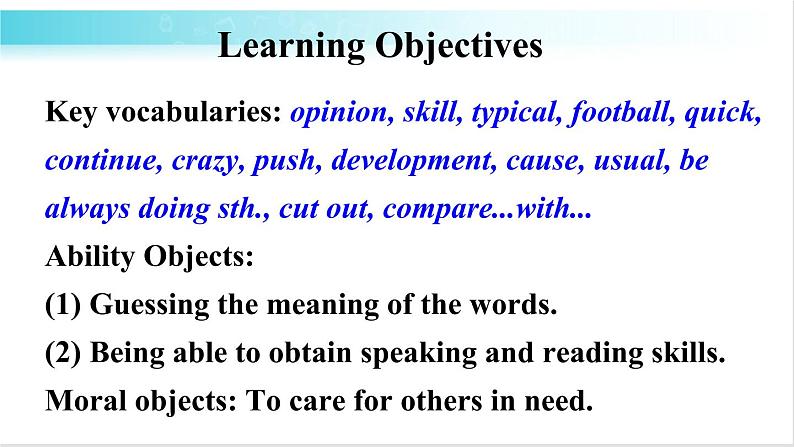 Learning Objectives

Key vocabularies: opinion, skill, typical, football, quick, continue, crazy, push, development, cause, usual, be always doing sth., cut out, compare...with...

Ability Objects:

(1) Guessing the meaning of the words.

(2) Being able to obtain speaking and reading skills.

Moral objects: To care for others in need.